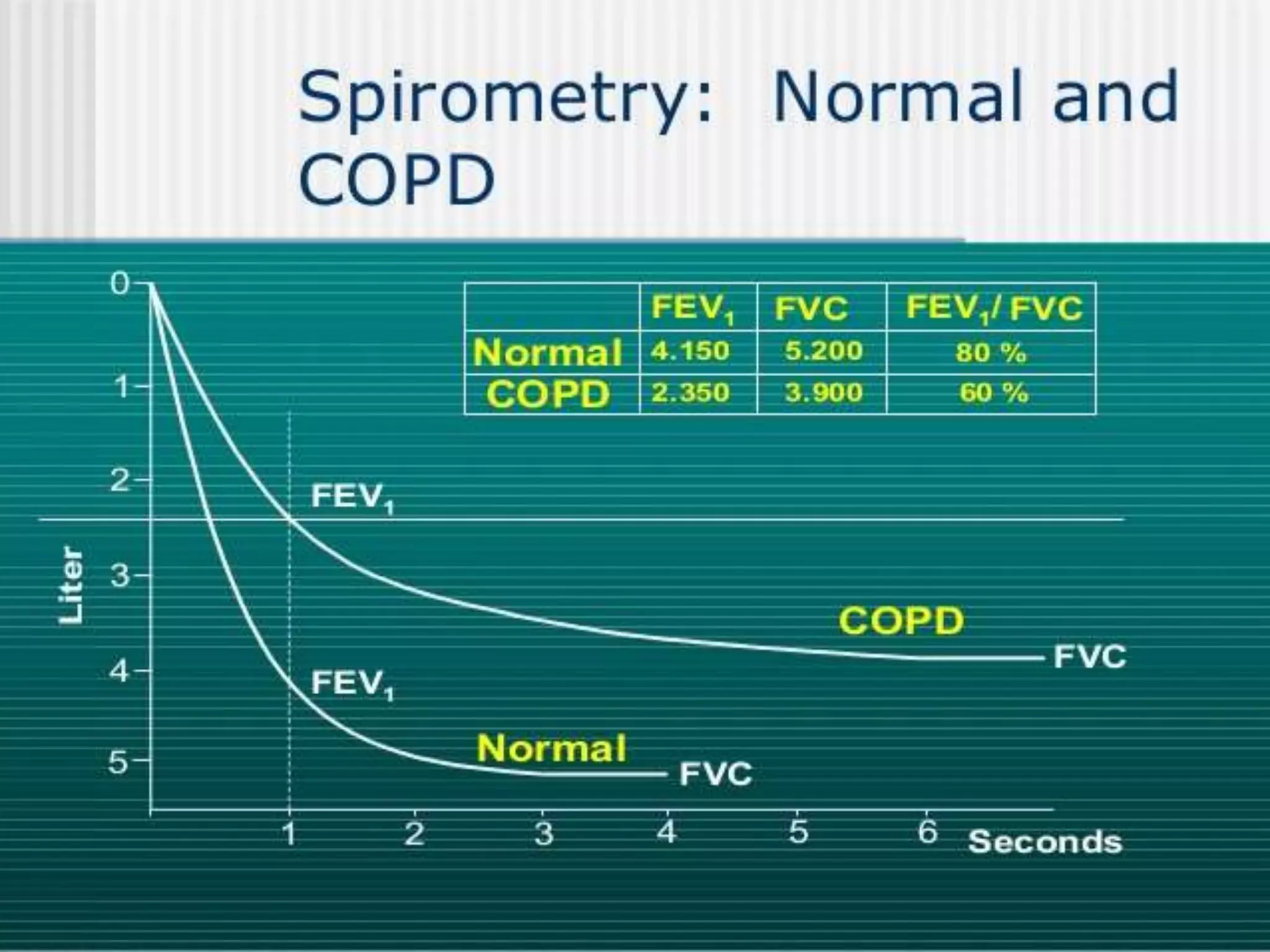 Spirometry: Normal and COPD

| | $FEV_1$ | FVC | $FEV_1$/ FVC |
|---|---|---|---|
| Normal | 4.150 | 5.200 | 80 % |
| COPD | 2.350 | 3.900 | 60 % |

0
1
2
3
4
5
Liter
$FEV_1$
$FEV_1$
COPD
FVC
Normal
FVC
1
2
3
4
5
6
Seconds